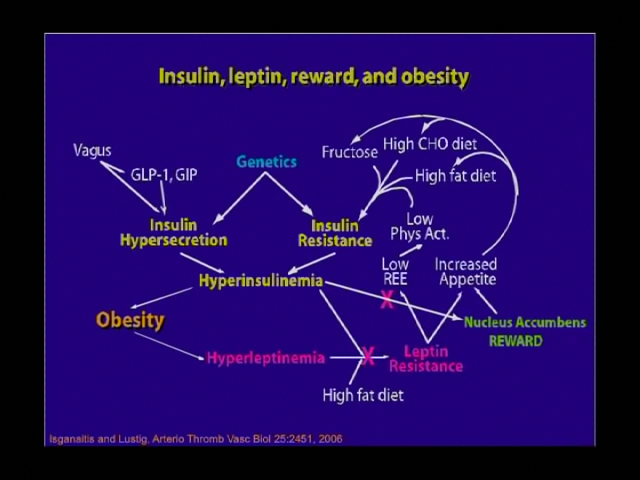 Insulin, leptin, reward, and obesity

Vagus
GLP-1, GIP
Genetics
Fructose
High CHO diet
High fat diet
Insulin Hypersecretion
Insulin Resistance
Low Phys Act.
Low REE
Increased Appetite
Hyperinsulinemia
X
Obesity
Nucleus Accumbens REWARD
Hyperleptinemia
X
Leptin Resistance
High fat diet

Isganaitis and Lustig, Arterio Thromb Vasc Biol 25:2451, 2006